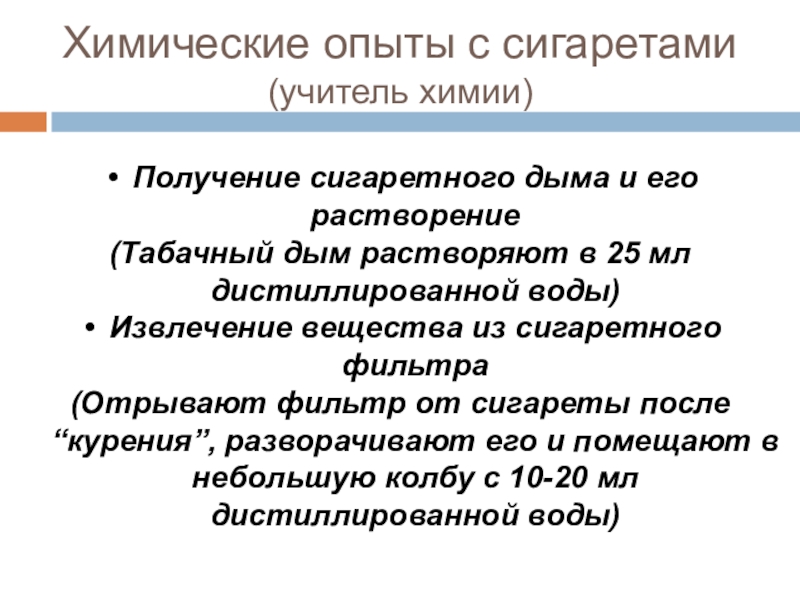 Химические опыты с сигаретами
(учитель химии)

• Получение сигаретного дыма и его растворение
(Табачный дым растворяют в 25 мл дистиллированной воды)
• Извлечение вещества из сигаретного фильтра
(Отрывают фильтр от сигареты после “курения”, разворачивают его и помещают в небольшую колбу с 10-20 мл дистиллированной воды)